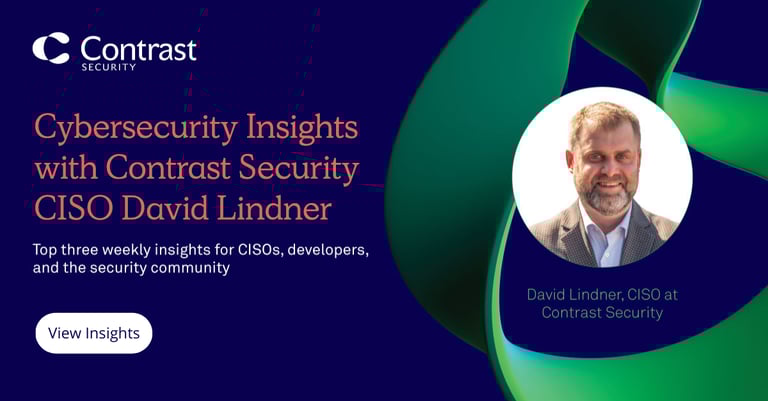 Contrast
SECURITY

Cybersecurity Insights with Contrast Security CISO David Lindner

Top three weekly insights for CISOs, developers, and the security community

View Insights

David Lindner, CISO at Contrast Security